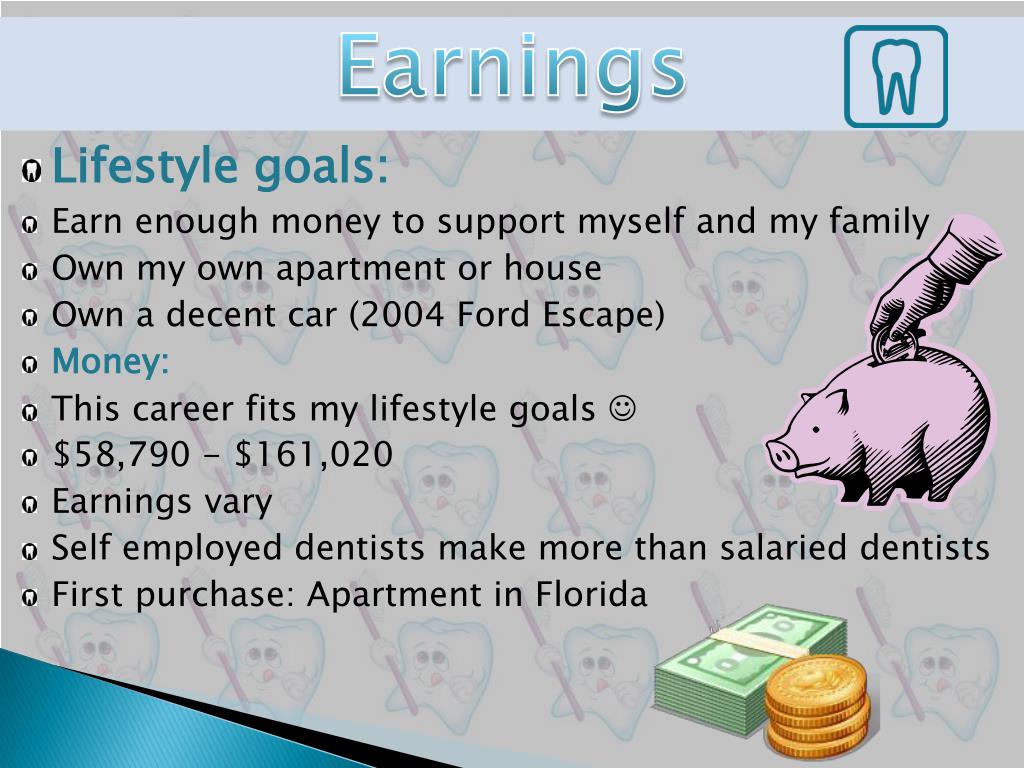 Earnings

Lifestyle goals:
Earn enough money to support myself and my family
Own my own apartment or house
Own a decent car (2004 Ford Escape)
Money:
This career fits my lifestyle goals ☺
\$58,790 - \$161,020
Earnings vary
Self employed dentists make more than salaried dentists
First purchase: Apartment in Florida